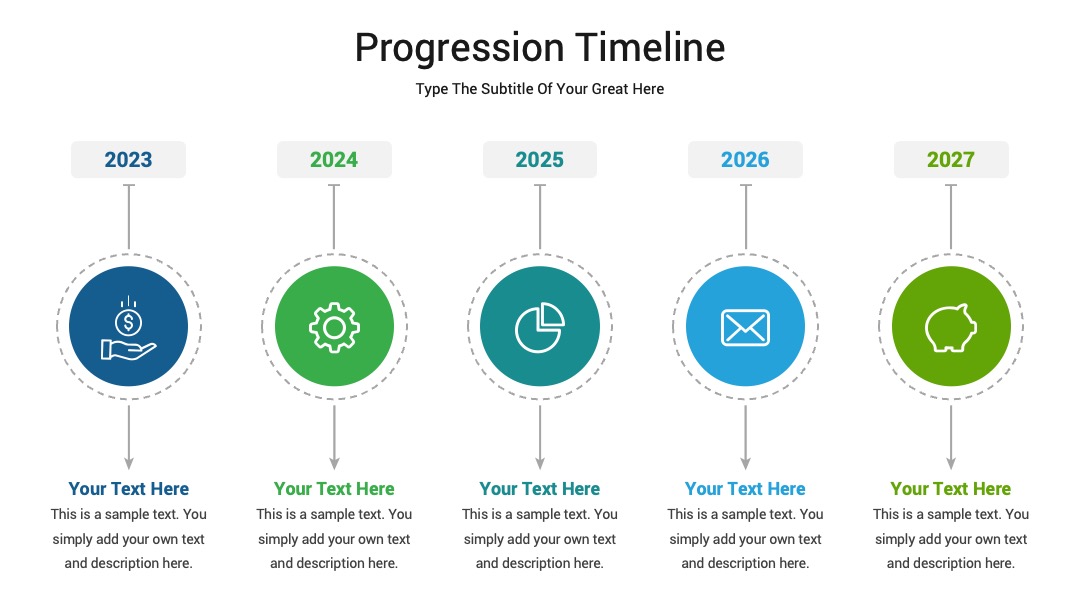 Progression Timeline

Type The Subtitle Of Your Great Here

2023

Your Text Here

This is a sample text. You simply add your own text and description here.

2024

Your Text Here

This is a sample text. You simply add your own text and description here.

2025

Your Text Here

This is a sample text. You simply add your own text and description here.

2026

Your Text Here

This is a sample text. You simply add your own text and description here.

2027

Your Text Here

This is a sample text. You simply add your own text and description here.